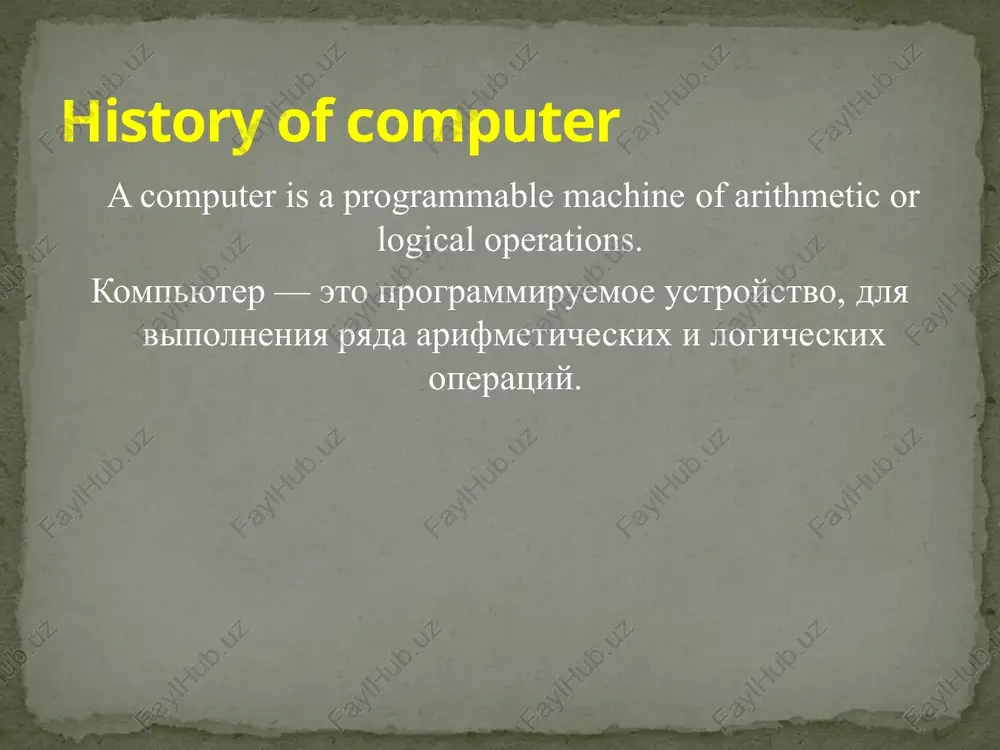 History of computer

A computer is a programmable machine of arithmetic or logical operations.

Компьютер — это программируемое устройство, для выполнения ряда арифметических и логических операций.

FaylHub.uz